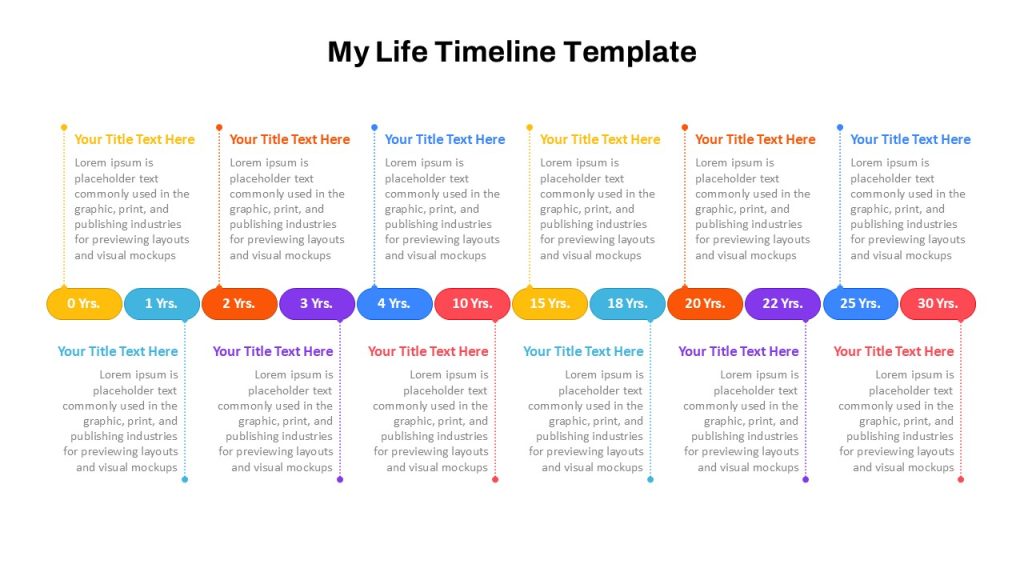 My Life Timeline Template

Your Title Text Here
Lorem ipsum is placeholder text commonly used in the graphic, print, and publishing industries for previewing layouts and visual mockups

Your Title Text Here
Lorem ipsum is placeholder text commonly used in the graphic, print, and publishing industries for previewing layouts and visual mockups

Your Title Text Here
Lorem ipsum is placeholder text commonly used in the graphic, print, and publishing industries for previewing layouts and visual mockups

Your Title Text Here
Lorem ipsum is placeholder text commonly used in the graphic, print, and publishing industries for previewing layouts and visual mockups

Your Title Text Here
Lorem ipsum is placeholder text commonly used in the graphic, print, and publishing industries for previewing layouts and visual mockups

Your Title Text Here
Lorem ipsum is placeholder text commonly used in the graphic, print, and publishing industries for previewing layouts and visual mockups

0 Yrs. 1 Yrs. 2 Yrs. 3 Yrs. 4 Yrs. 10 Yrs. 15 Yrs. 18 Yrs. 20 Yrs. 22 Yrs. 25 Yrs. 30 Yrs.

Your Title Text Here
Lorem ipsum is placeholder text commonly used in the graphic, print, and publishing industries for previewing layouts and visual mockups

Your Title Text Here
Lorem ipsum is placeholder text commonly used in the graphic, print, and publishing industries for previewing layouts and visual mockups

Your Title Text Here
Lorem ipsum is placeholder text commonly used in the graphic, print, and publishing industries for previewing layouts and visual mockups

Your Title Text Here
Lorem ipsum is placeholder text commonly used in the graphic, print, and publishing industries for previewing layouts and visual mockups

Your Title Text Here
Lorem ipsum is placeholder text commonly used in the graphic, print, and publishing industries for previewing layouts and visual mockups

Your Title Text Here
Lorem ipsum is placeholder text commonly used in the graphic, print, and publishing industries for previewing layouts and visual mockups